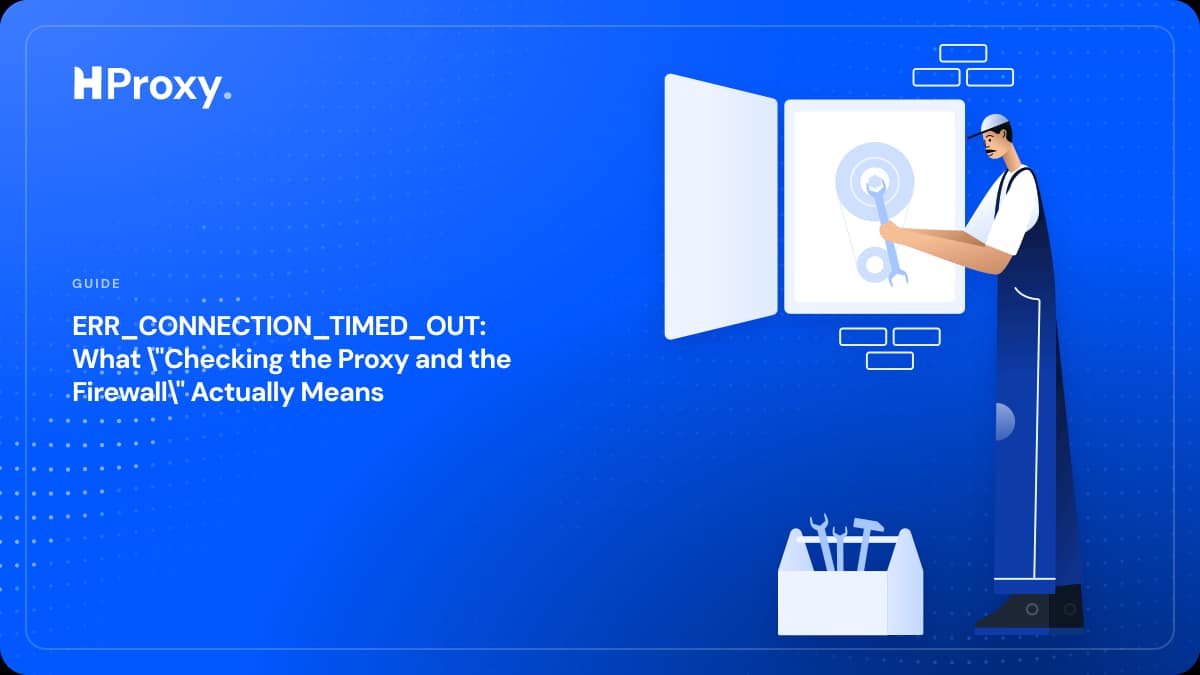 HProxy.

GUIDE

ERR_CONNECTION_TIMED_OUT: What \"Checking the Proxy and the Firewall\" Actually Means